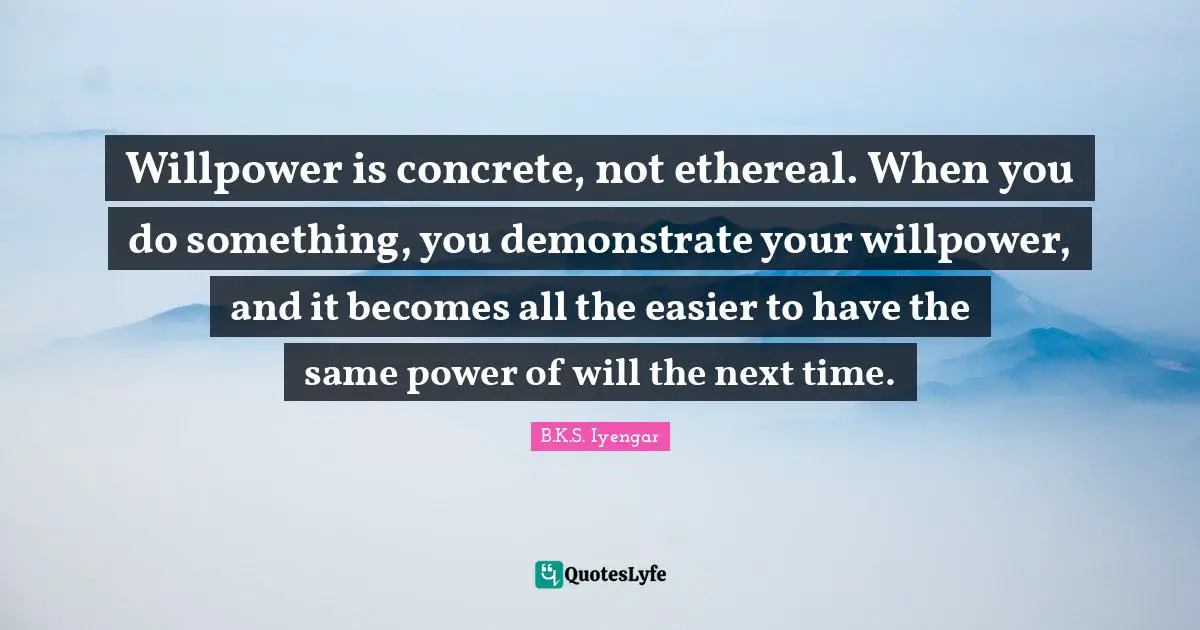 Willpower is concrete, not ethereal. When you do something, you demonstrate your willpower, and it becomes all the easier to have the same power of will the next time.

B.K.S. Iyengar

QuotesLyfe